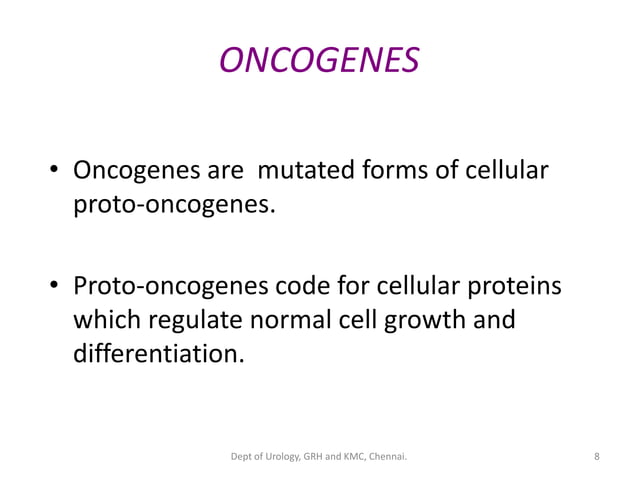 ONCOGENES

• Oncogenes are  mutated forms of cellular proto-oncogenes.

• Proto-oncogenes code for cellular proteins which regulate normal cell growth and differentiation.

Dept of Urology, GRH and KMC, Chennai.

8